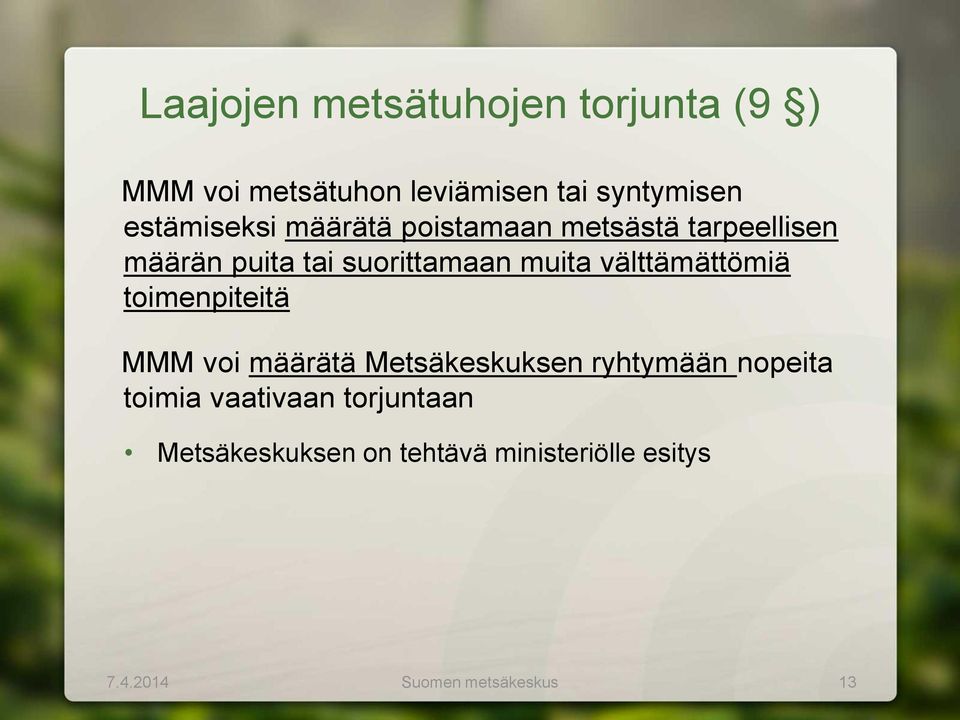 Laajojen metsätuhojen torjunta (9 §)

MMM voi metsätuhon leviämisen tai syntymisen estämiseksi määrätä poistamaan metsästä tarpeellisen määrän puita tai suorittamaan muita välttämättömiä toimenpiteitä

MMM voi määrätä Metsäkeskuksen ryhtymään nopeita toimia vaativaan torjuntaan

• Metsäkeskuksen on tehtävä ministeriölle esitys

7.4.2014 Suomen metsäkeskus 13